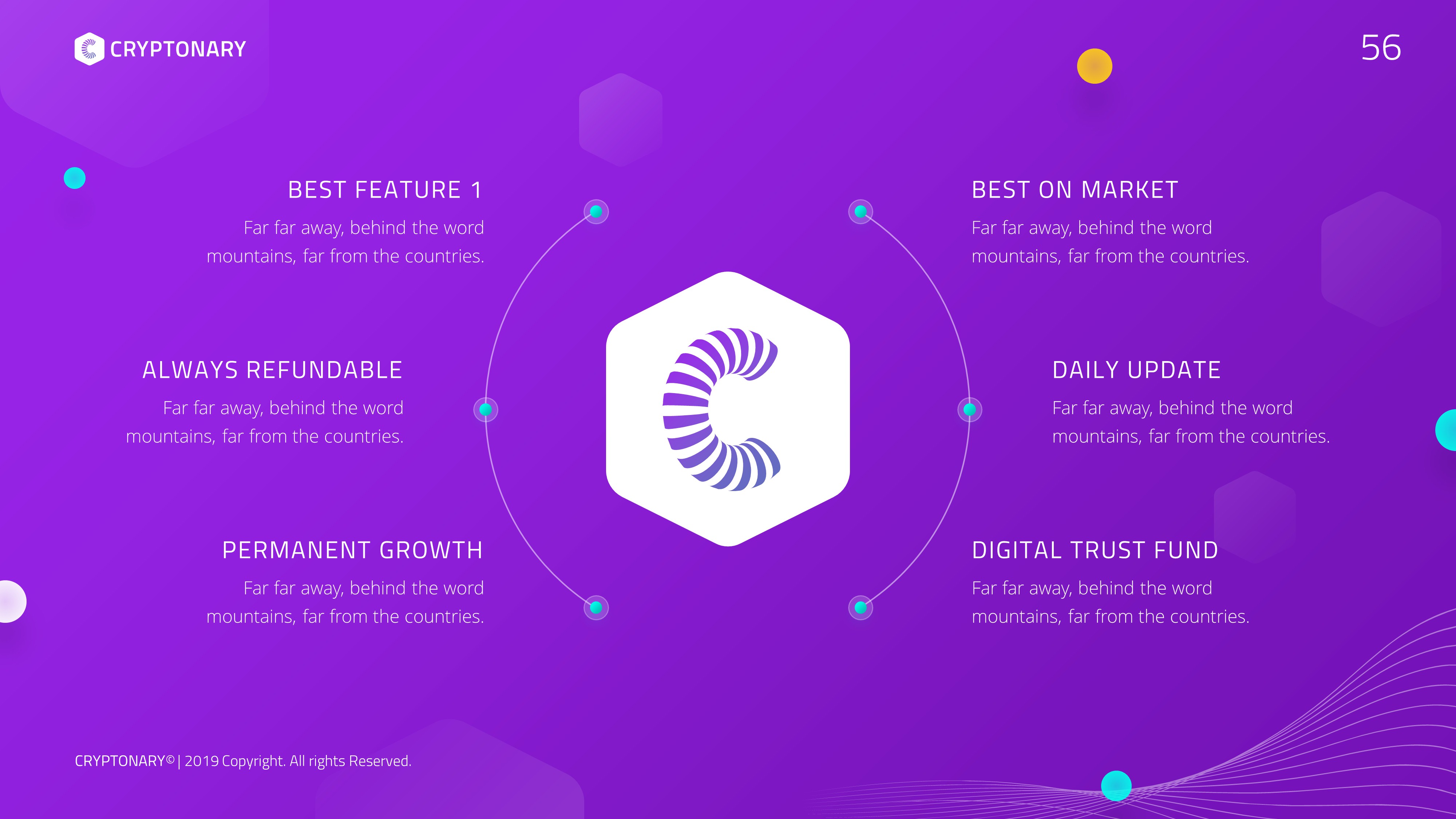 CRYPTONARY

56

BEST FEATURE 1

Far far away, behind the word mountains, far from the countries.

ALWAYS REFUNDABLE

Far far away, behind the word mountains, far from the countries.

PERMANENT GROWTH

Far far away, behind the word mountains, far from the countries.

BEST ON MARKET

Far far away, behind the word mountains, far from the countries.

DAILY UPDATE

Far far away, behind the word mountains, far from the countries.

DIGITAL TRUST FUND

Far far away, behind the word mountains, far from the countries.

CRYPTONARY© | 2019 Copyright. All rights Reserved.